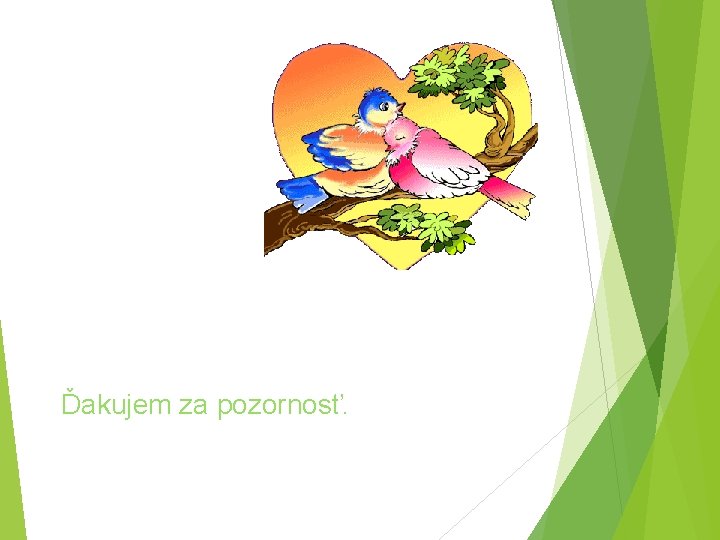 Ďakujem za pozornosť.